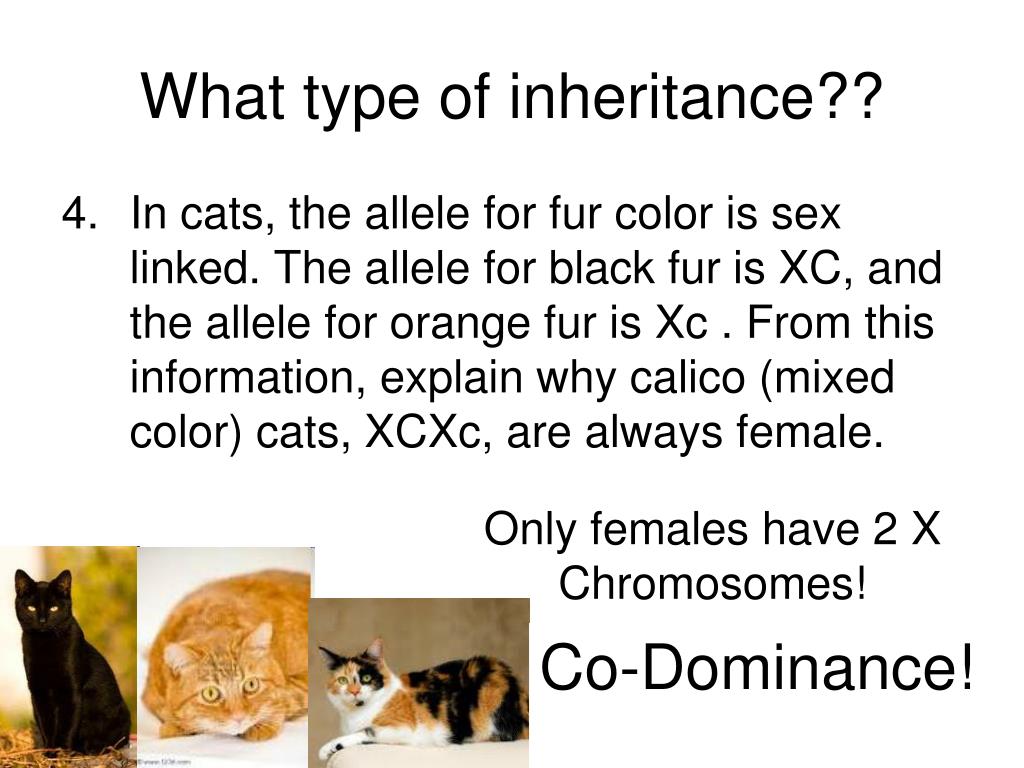 What type of inheritance??

4. In cats, the allele for fur color is sex linked. The allele for black fur is XC, and the allele for orange fur is Xc . From this information, explain why calico (mixed color) cats, XCXc, are always female.

Only females have 2 X Chromosomes!

Co-Dominance!